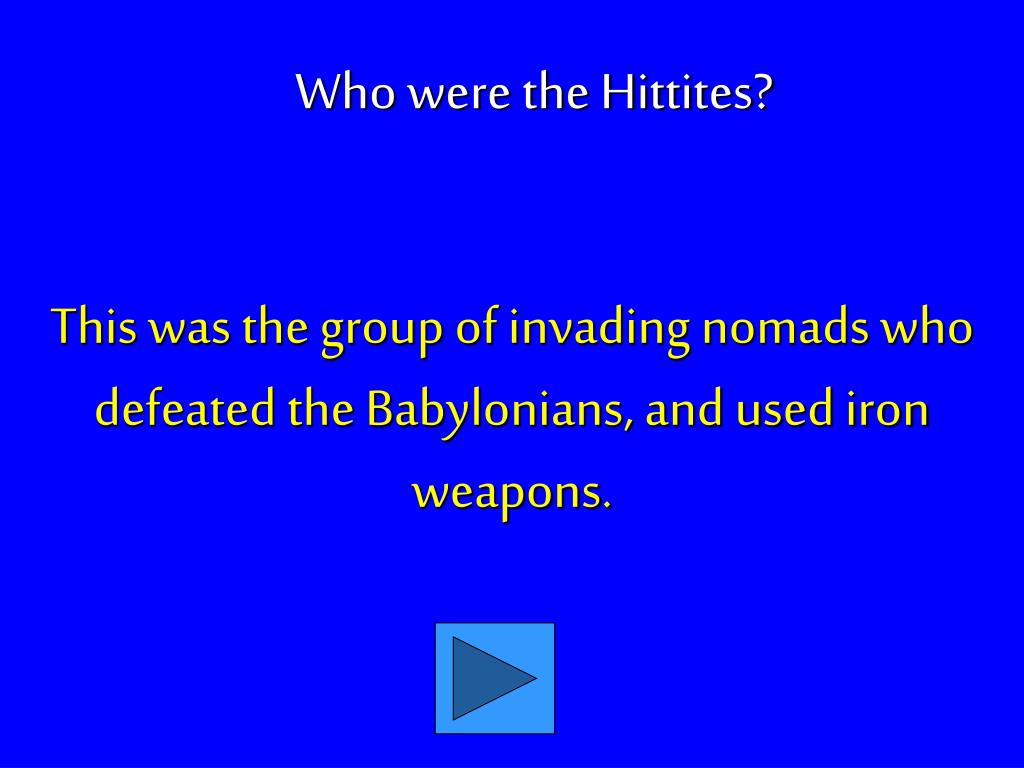 Who were the Hittites?

This was the group of invading nomads who defeated the Babylonians, and used iron weapons.